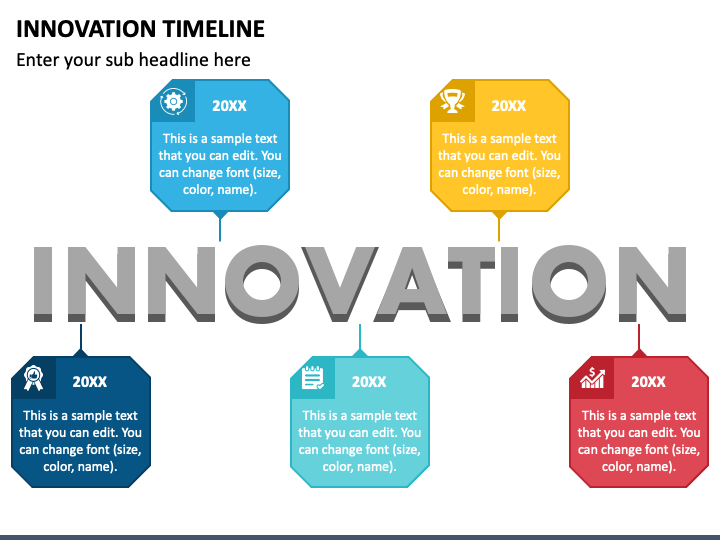 INNOVATION TIMELINE

Enter your sub headline here

20XX

This is a sample text that you can edit. You can change font (size, color, name).

20XX

This is a sample text that you can edit. You can change font (size, color, name).

INNOVATION

20XX

This is a sample text that you can edit. You can change font (size, color, name).

20XX

This is a sample text that you can edit. You can change font (size, color, name).

20XX

This is a sample text that you can edit. You can change font (size, color, name).